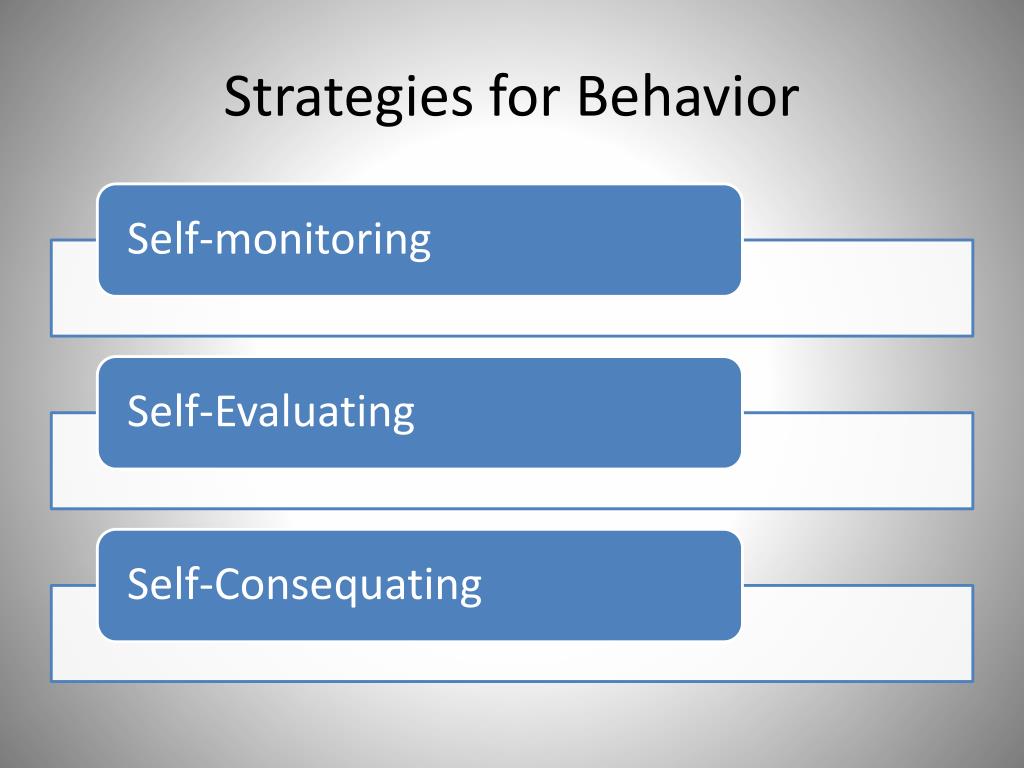 Strategies for Behavior

Self-monitoring

Self-Evaluating

Self-Consequating